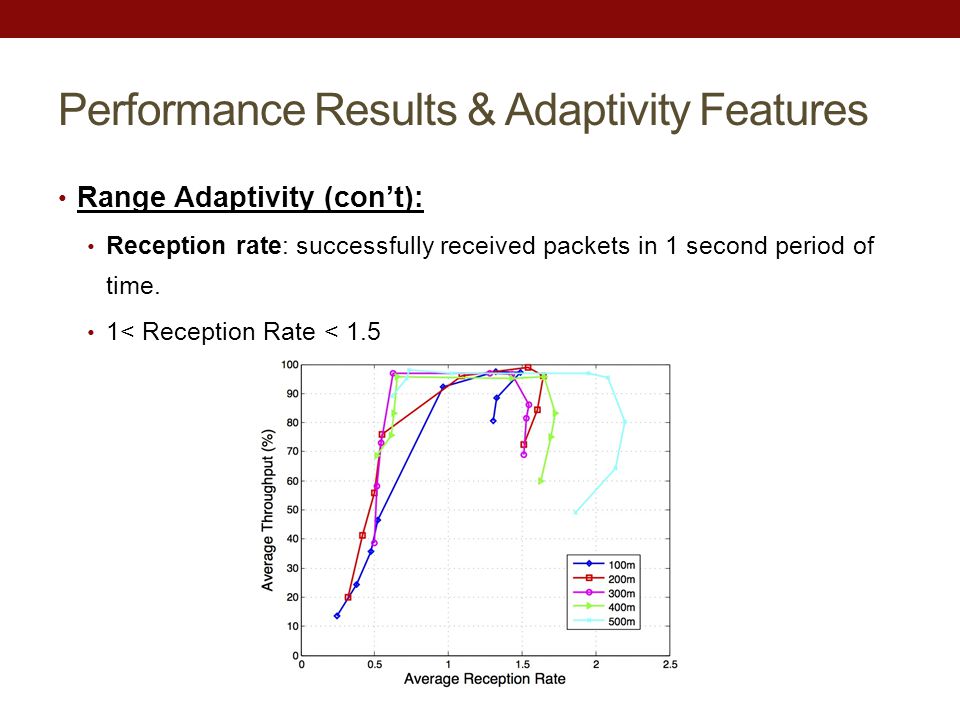 Performance Results & Adaptivity Features

• Range Adaptivity (con't):

• Reception rate: successfully received packets in 1 second period of time.

• 1< Reception Rate < 1.5

Average Throughput (%)

100
90
80
70
60
50
40
30
20
10
0

0 0.5 1 1.5 2 2.5

Average Reception Rate

100m
200m
300m
400m
500m